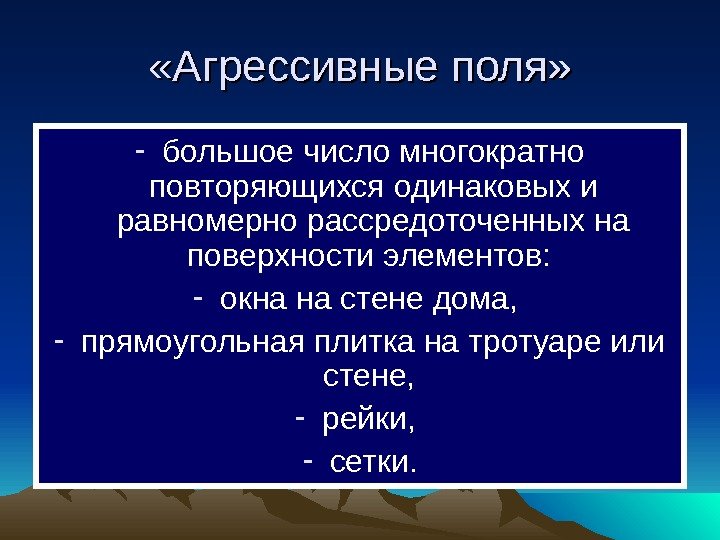 «Агрессивные поля»

- большое число многократно повторяющихся одинаковых и равномерно рассредоточенных на поверхности элементов:

- окна на стене дома,

- прямоугольная плитка на тротуаре или стене,

- рейки,

- сетки.